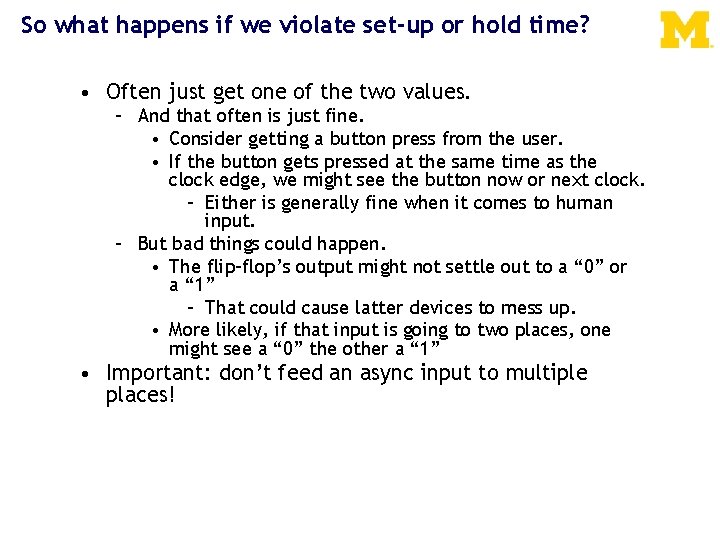 So what happens if we violate set-up or hold time?

M

• Often just get one of the two values.
  – And that often is just fine.
    • Consider getting a button press from the user.
    • If the button gets pressed at the same time as the clock edge, we might see the button now or next clock.
      – Either is generally fine when it comes to human input.
  – But bad things could happen.
    • The flip-flop's output might not settle out to a "0" or a "1"
      – That could cause latter devices to mess up.
    • More likely, if that input is going to two places, one might see a "0" the other a "1"
• Important: don't feed an async input to multiple places!